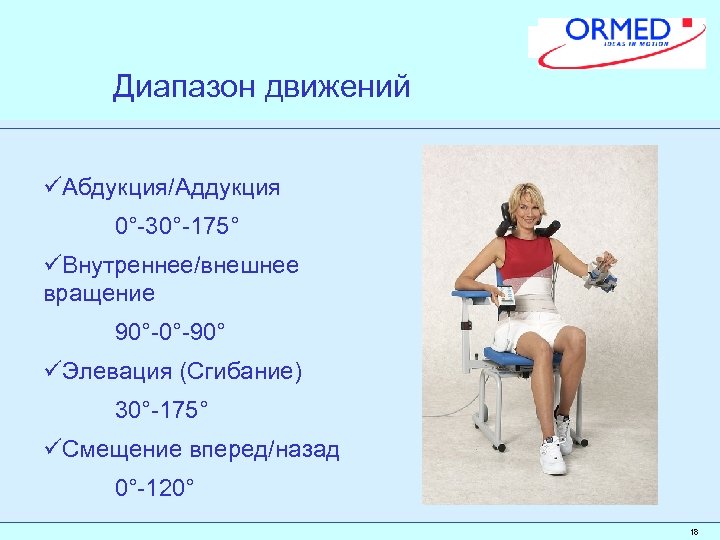 ORMED
IDEAS IN MOTION

Диапазон движений

✓Абдукция/Аддукция

0°-30°-175°

✓Внутреннее/внешнее вращение

90°-0°-90°

✓Элевация (Сгибание)

30°-175°

✓Смещение вперед/назад

0°-120°

18